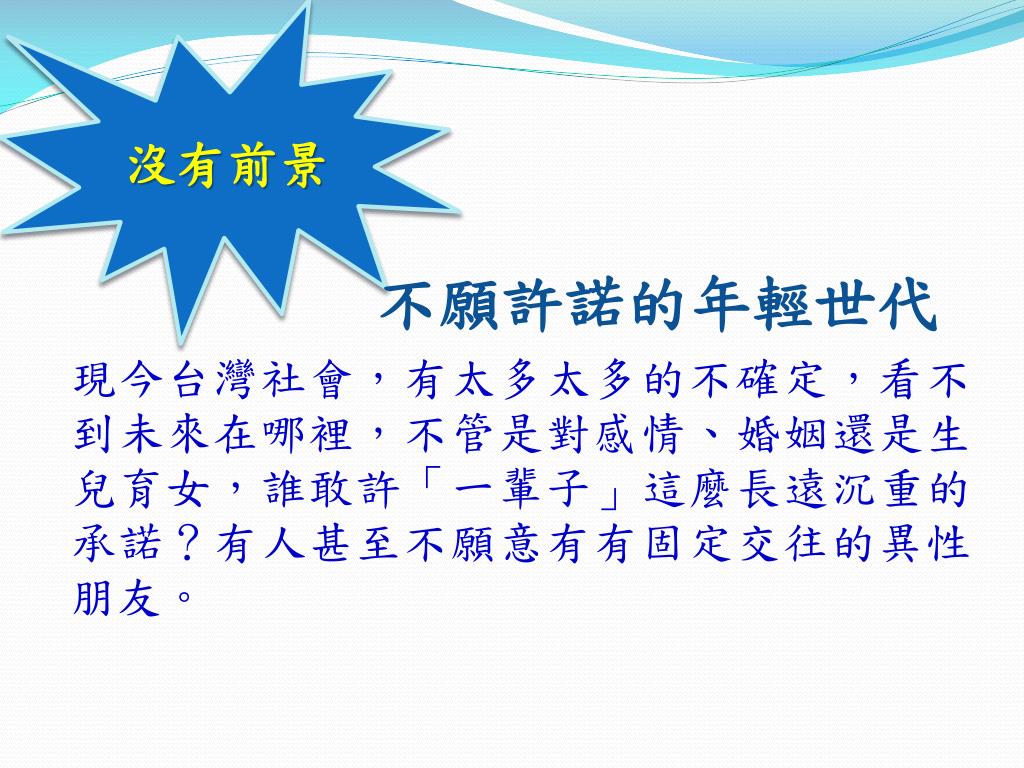 沒有前景

不願許諾的年輕世代

現今台灣社會，有太多太多的不確定，看不到未來在哪裡，不管是對感情、婚姻還是生兒育女，誰敢許「一輩子」這麼長遠沉重的承諾？有人甚至不願意有有固定交往的異性朋友。